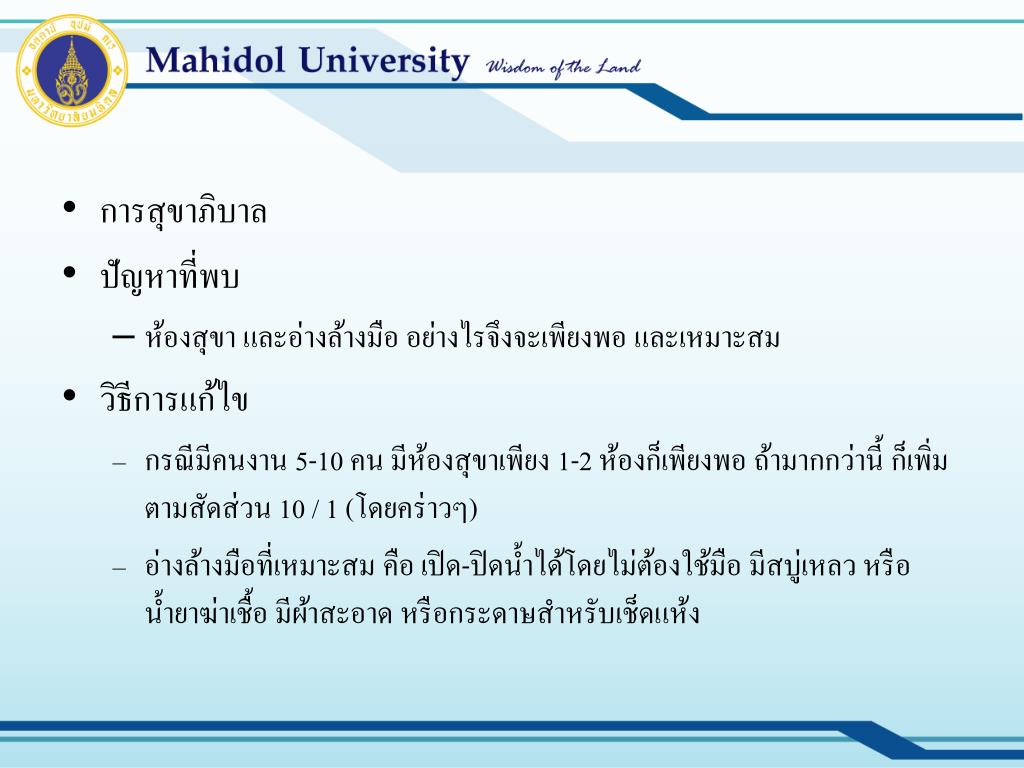 Mahidol University Wisdom of the Land

• การสุขาภิบาล
• ปัญหาที่พบ
– ห้องสุขา และอ่างล้างมือ อย่างไรจึงจะเพียงพอ และเหมาะสม
• วิธีการแก้ไข
– กรณีมีคนงาน 5-10 คน มีห้องสุขาเพียง 1-2 ห้องก็เพียงพอ ถ้ามากกว่านี้ ก็เพิ่มตามสัดส่วน 10 / 1 (โดยคร่าวๆ)
– อ่างล้างมือที่เหมาะสม คือ เปิด-ปิดน้ำได้โดยไม่ต้องใช้มือ มีสบู่เหลว หรือน้ำยาฆ่าเชื้อ มีผ้าสะอาด หรือกระดาษสำหรับเช็ดแห้ง